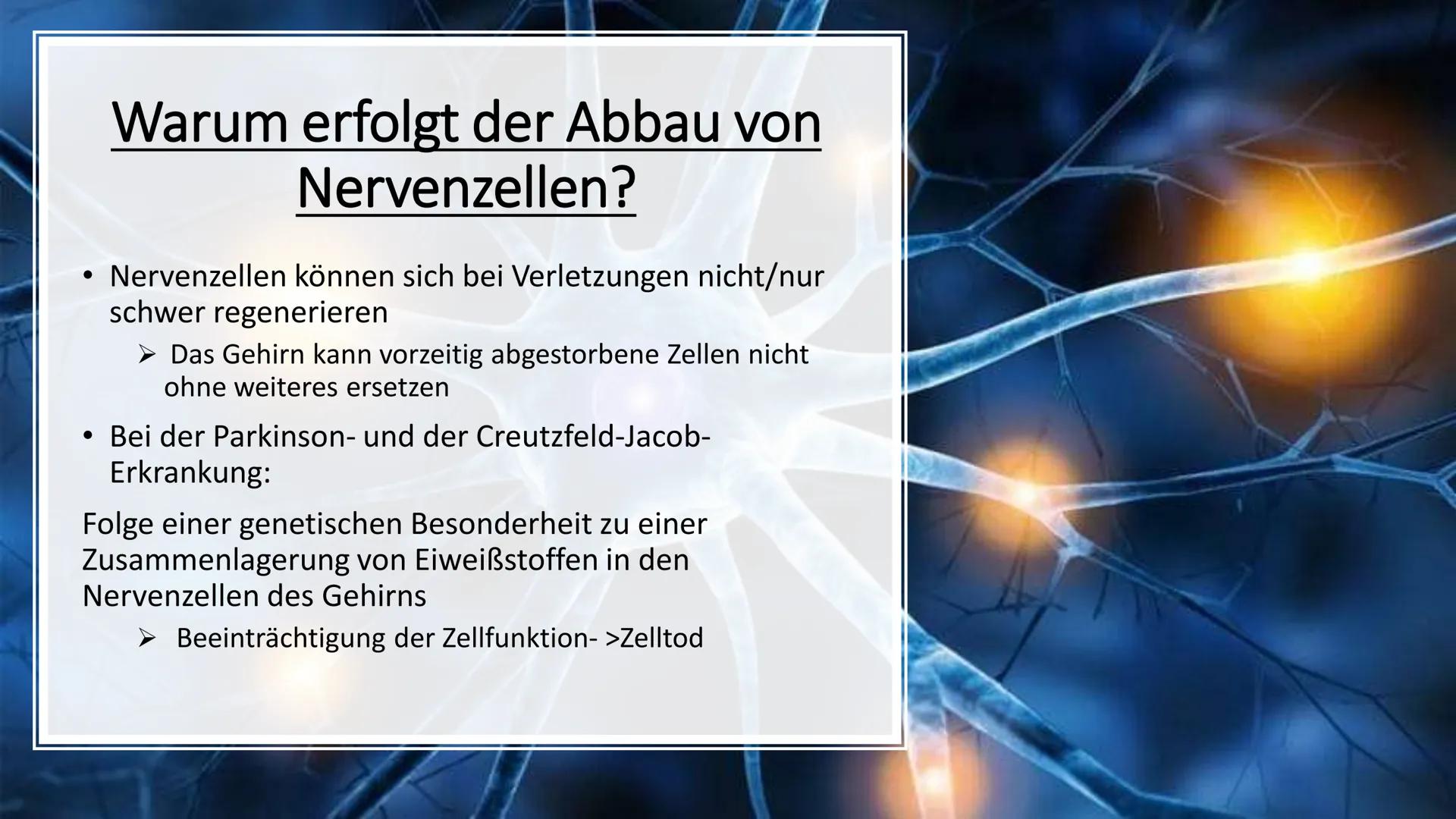 Warum erfolgt der Abbau von Nervenzellen?

• Nervenzellen können sich bei Verletzungen nicht/nur schwer regenerieren

➢ Das Gehirn kann vorzeitig abgestorbene Zellen nicht ohne weiteres ersetzen

• Bei der Parkinson- und der Creutzfeld-Jacob-Erkrankung:

Folge einer genetischen Besonderheit zu einer Zusammenlagerung von Eiweißstoffen in den Nervenzellen des Gehirns

➢ Beeinträchtigung der Zellfunktion- >Zelltod